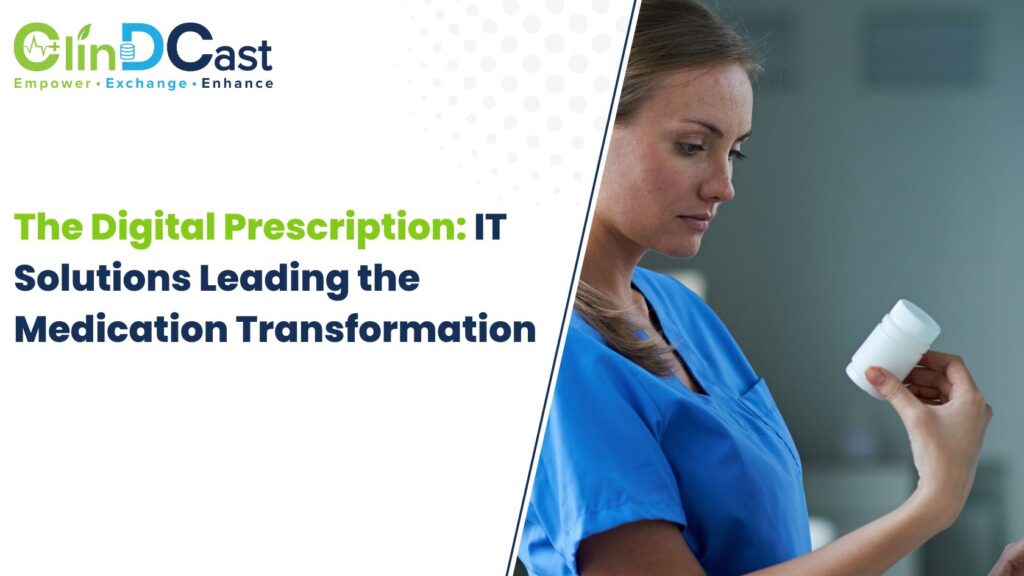 ClinDCast
Empower • Exchange • Enhance

The Digital Prescription: IT Solutions Leading the Medication Transformation